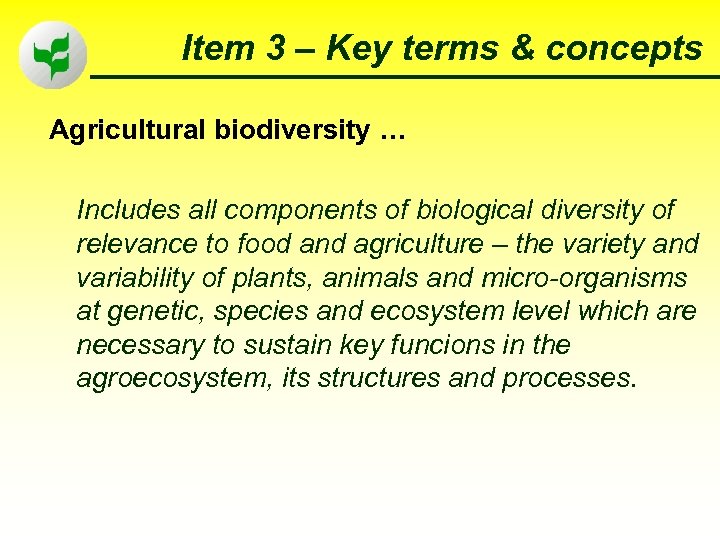 Item 3 – Key terms & concepts

Agricultural biodiversity …

Includes all components of biological diversity of relevance to food and agriculture – the variety and variability of plants, animals and micro-organisms at genetic, species and ecosystem level which are necessary to sustain key funcions in the agroecosystem, its structures and processes.